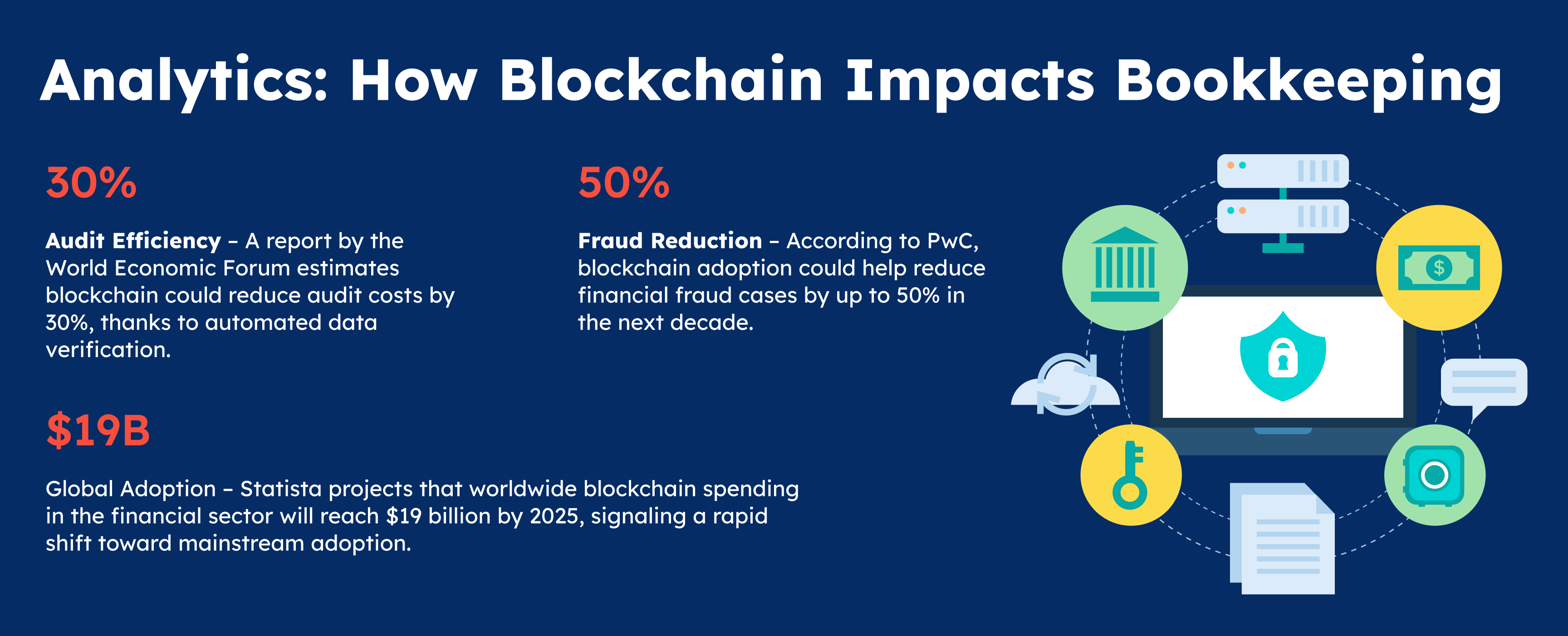 Analytics: How Blockchain Impacts Bookkeeping

30%

Audit Efficiency – A report by the World Economic Forum estimates blockchain could reduce audit costs by 30%, thanks to automated data verification.

50%

Fraud Reduction – According to PwC, blockchain adoption could help reduce financial fraud cases by up to 50% in the next decade.

$19B

Global Adoption – Statista projects that worldwide blockchain spending in the financial sector will reach $19 billion by 2025, signaling a rapid shift toward mainstream adoption.

$